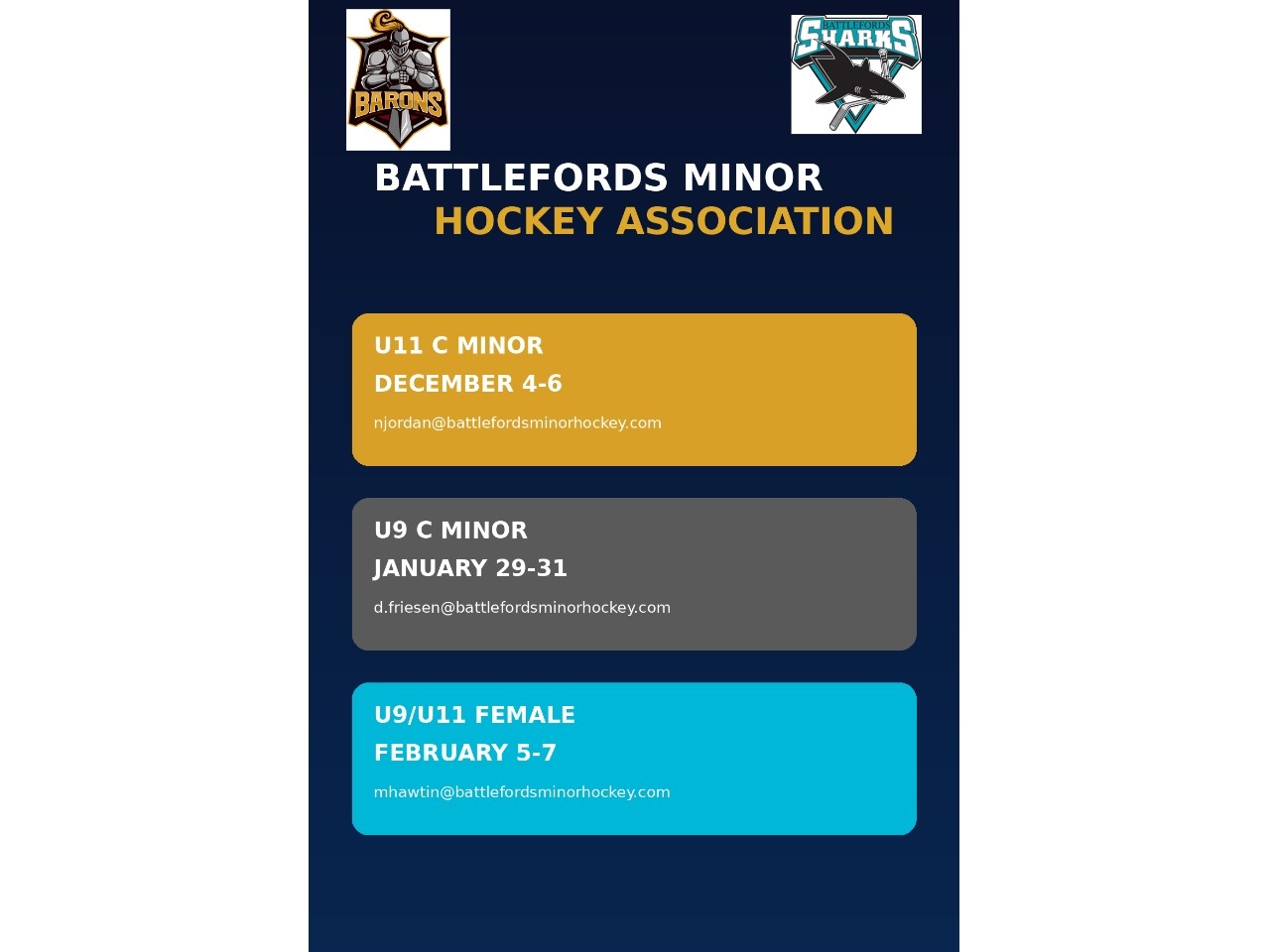 BARONS

BATTLEFORDS SHARKS

BATTLEFORDS MINOR
HOCKEY ASSOCIATION

U11 C MINOR
DECEMBER 4-6
njordan@battlefordsminorhockey.com

U9 C MINOR
JANUARY 29-31
d.friesen@battlefordsminorhockey.com

U9/U11 FEMALE
FEBRUARY 5-7
mhawtin@battlefordsminorhockey.com